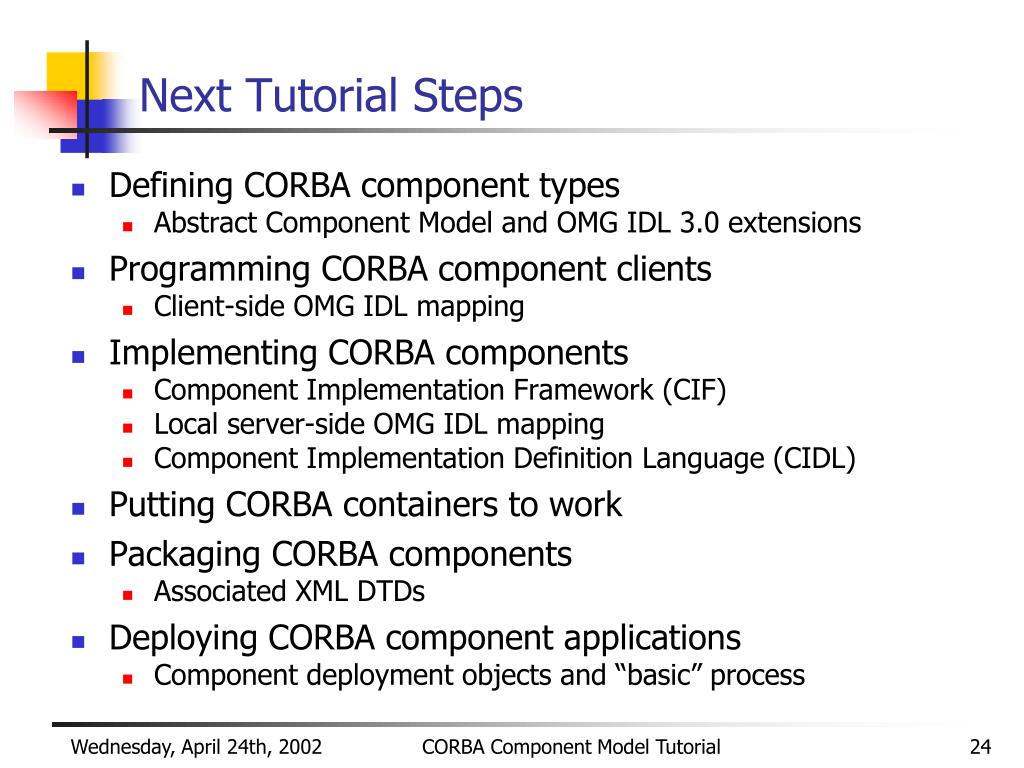 Next Tutorial Steps

- Defining CORBA component types
  - Abstract Component Model and OMG IDL 3.0 extensions
- Programming CORBA component clients
  - Client-side OMG IDL mapping
- Implementing CORBA components
  - Component Implementation Framework (CIF)
  - Local server-side OMG IDL mapping
  - Component Implementation Definition Language (CIDL)
- Putting CORBA containers to work
- Packaging CORBA components
  - Associated XML DTDs
- Deploying CORBA component applications
  - Component deployment objects and “basic” process

Wednesday, April 24th, 2002 CORBA Component Model Tutorial 24